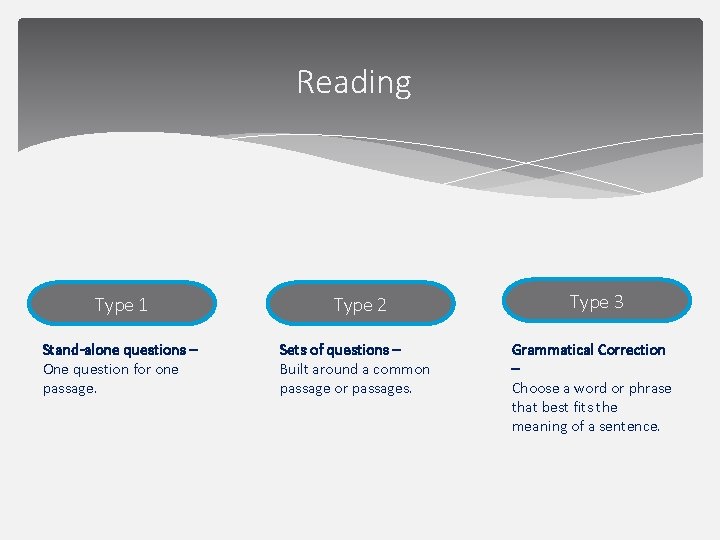 Reading

Type 1

Stand-alone questions – One question for one passage.

Type 2

Sets of questions – Built around a common passage or passages.

Type 3

Grammatical Correction – Choose a word or phrase that best fits the meaning of a sentence.